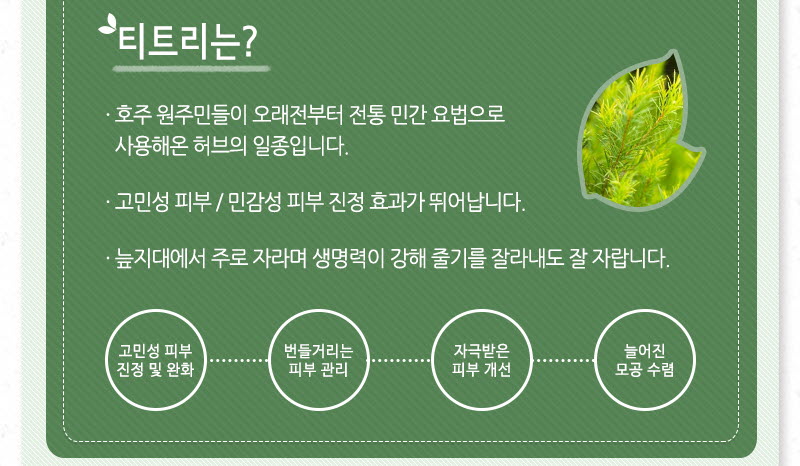 티트리는?

· 호주 원주민들이 오래전부터 전통 민간 요법으로 사용해온 허브의 일종입니다.

· 고민성 피부 / 민감성 피부 진정 효과가 뛰어납니다.

· 늪지대에서 주로 자라며 생명력이 강해 줄기를 잘라내도 잘 자랍니다.

고민성 피부 진정 및 완화

번들거리는 피부 관리

자극받은 피부 개선

늘어진 모공 수렴